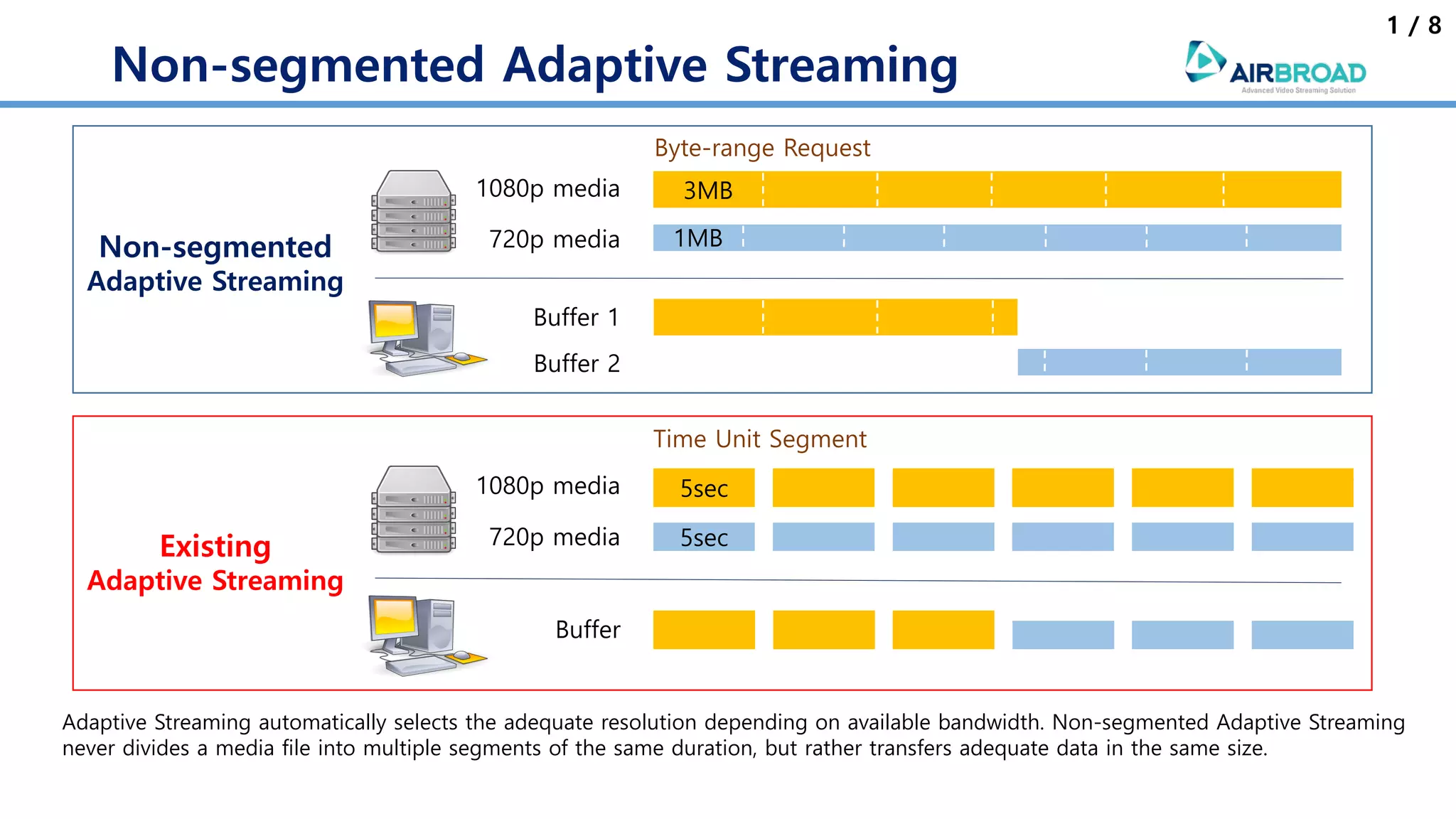 1 / 8

Non-segmented Adaptive Streaming

AIRBROAD
Advanced Video Streaming Solution

Non-segmented Adaptive Streaming

Byte-range Request

1080p media 3MB

720p media 1MB

Buffer 1

Buffer 2

Existing Adaptive Streaming

Time Unit Segment

1080p media 5sec

720p media 5sec

Buffer

Adaptive Streaming automatically selects the adequate resolution depending on available bandwidth. Non-segmented Adaptive Streaming never divides a media file into multiple segments of the same duration, but rather transfers adequate data in the same size.